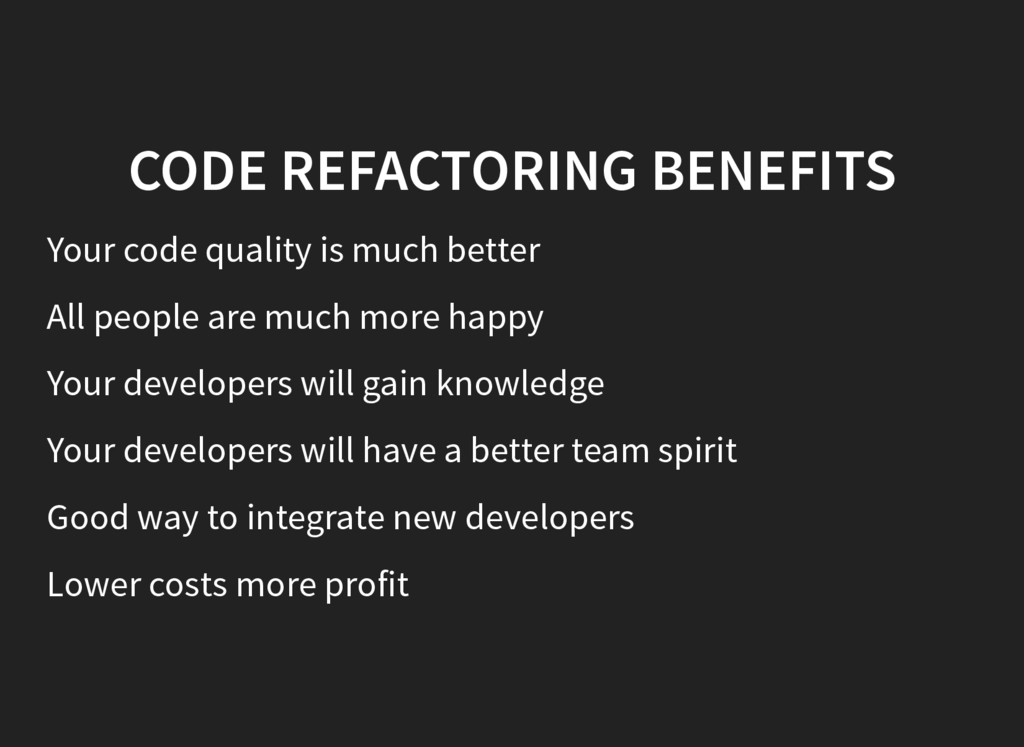 CODE REFACTORING BENEFITS

Your code quality is much better

All people are much more happy

Your developers will gain knowledge

Your developers will have a better team spirit

Good way to integrate new developers

Lower costs more profit